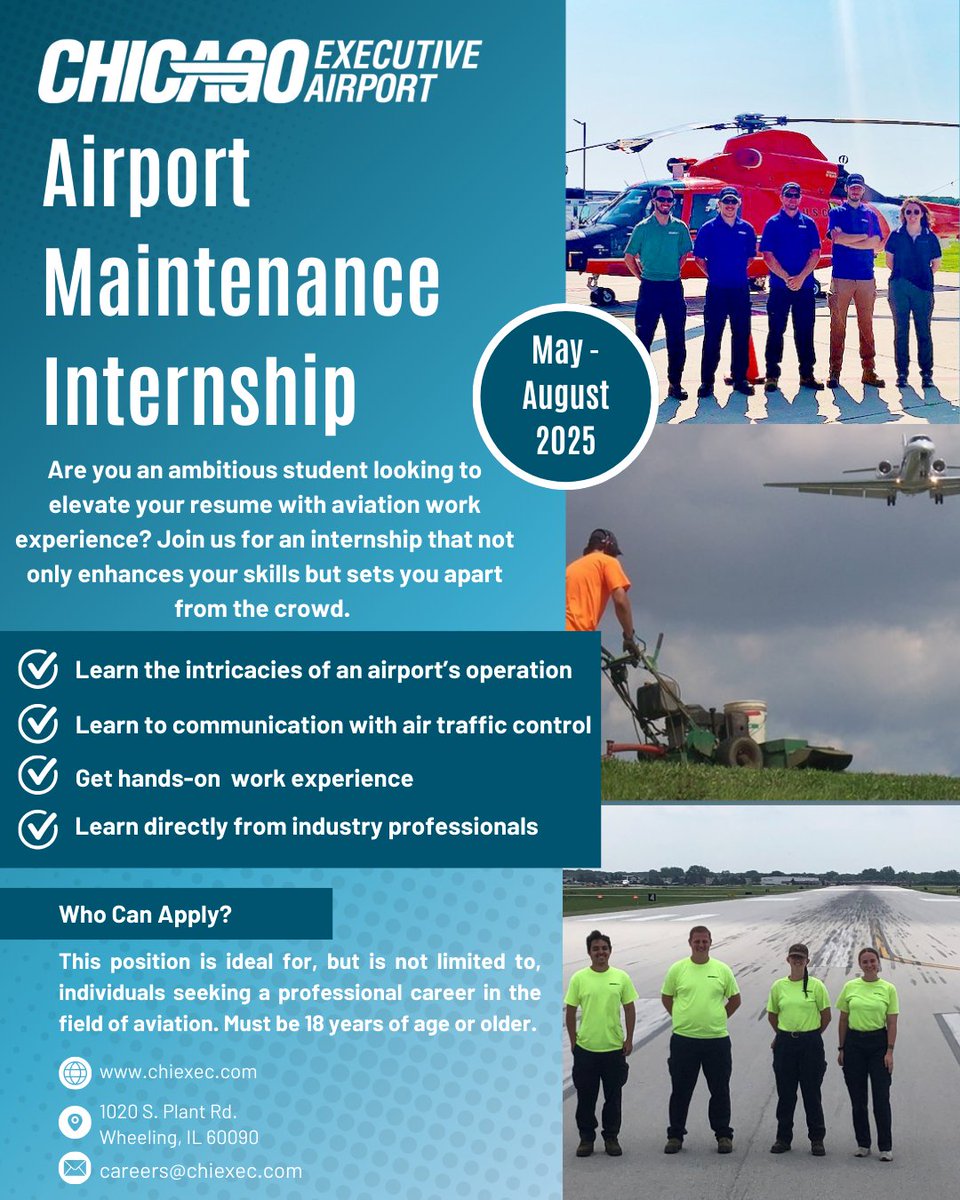 CHICAGO EXECUTIVE AIRPORT

Airport Maintenance Internship

May - August 2025

Are you an ambitious student looking to elevate your resume with aviation work experience? Join us for an internship that not only enhances your skills but sets you apart from the crowd.

Learn the intricacies of an airport's operation

Learn to communication with air traffic control

Get hands-on work experience

Learn directly from industry professionals

Who Can Apply?

This position is ideal for, but is not limited to, individuals seeking a professional career in the field of aviation. Must be 18 years of age or older.

www.chiexec.com

1020 S. Plant Rd.
Wheeling, IL 60090

careers@chiexec.com